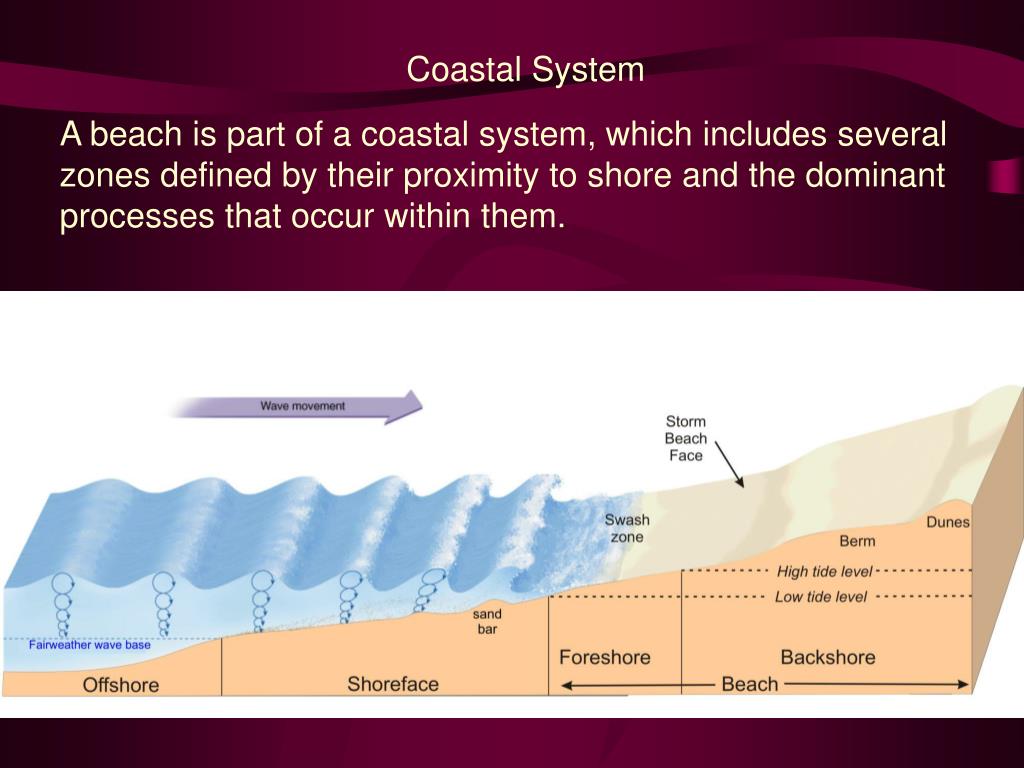 Coastal System

A beach is part of a coastal system, which includes several zones defined by their proximity to shore and the dominant processes that occur within them.

Wave movement

Storm Beach Face

Swash zone

Dunes

Berm

High tide level

Low tide level

sand bar

Fairweather wave base

Offshore

Shoreface

Foreshore

Backshore

Beach